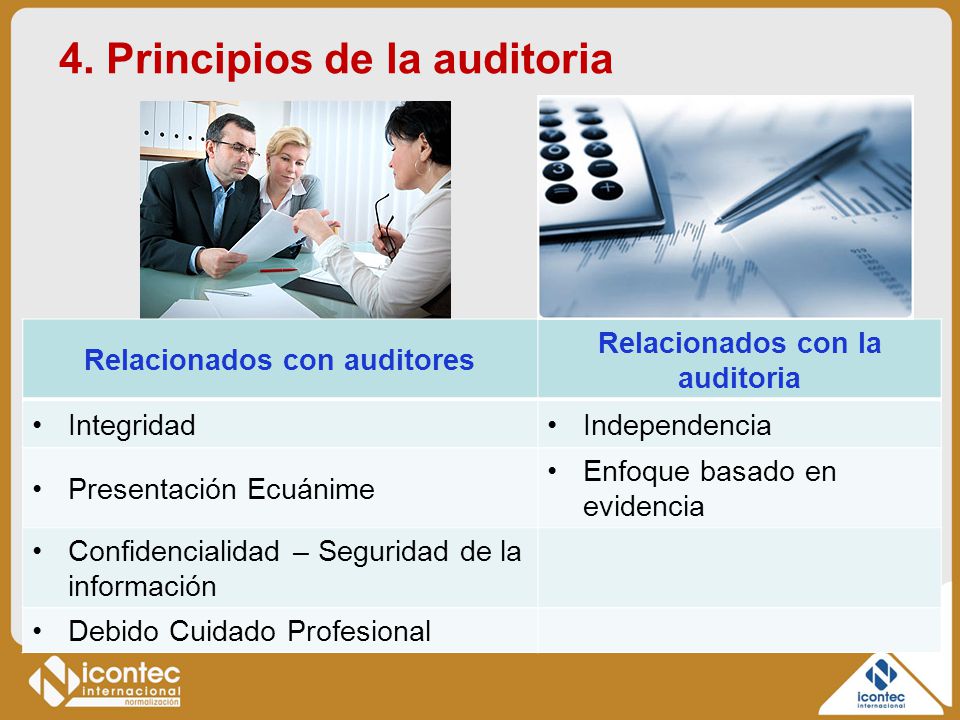 4. Principios de la auditoria

| Relacionados con auditores | Relacionados con la auditoria |
|---|---|
| • Integridad | • Independencia |
| • Presentación Ecuánime | • Enfoque basado en evidencia |
| • Confidencialidad – Seguridad de la información | |
| • Debido Cuidado Profesional | |

icontec internacional normalización

icontec internacional